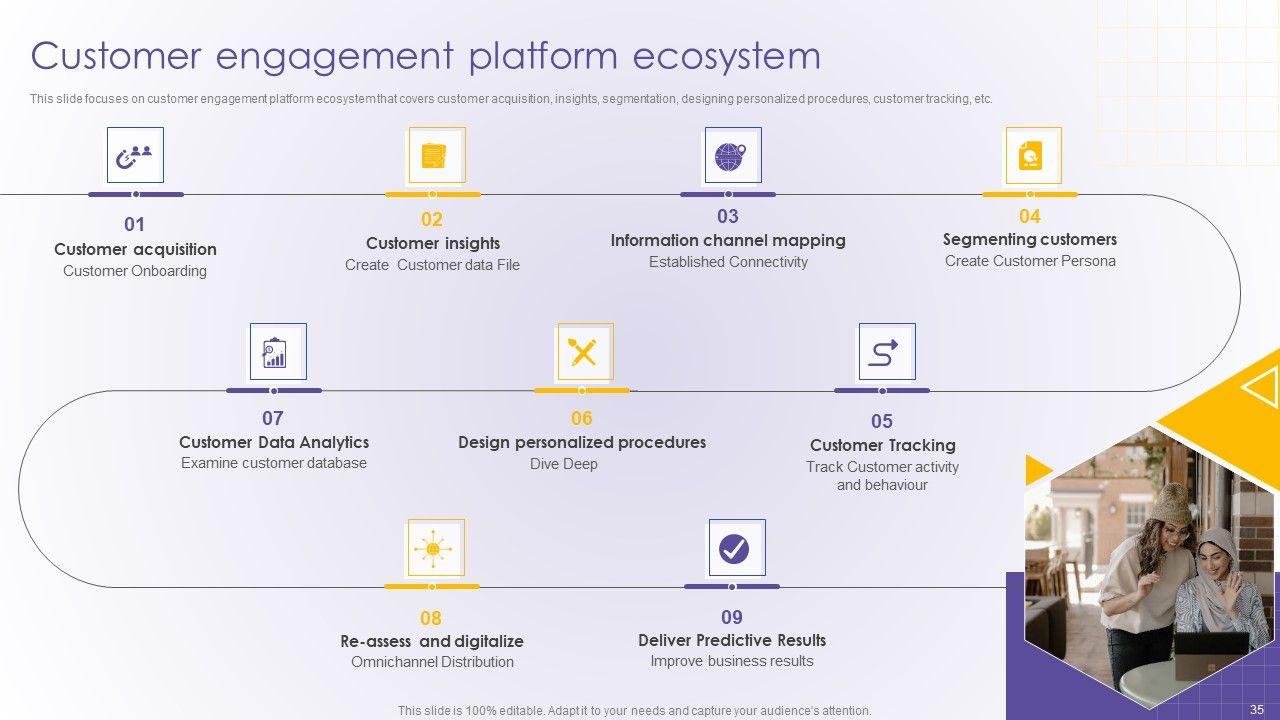 Customer engagement platform ecosystem

This slide focuses on customer engagement platform ecosystem that covers customer acquisition, insights, segmentation, designing personalized procedures, customer tracking, etc.

01
Customer acquisition
Customer Onboarding

02
Customer insights
Create Customer data File

03
Information channel mapping
Established Connectivity

04
Segmenting customers
Create Customer Persona

07
Customer Data Analytics
Examine customer database

06
Design personalized procedures
Dive Deep

05
Customer Tracking
Track Customer activity and behaviour

08
Re-assess and digitalize
Omnichannel Distribution

09
Deliver Predictive Results
Improve business results

This slide is 100% editable. Adapt it to your needs and capture your audience's attention.

35